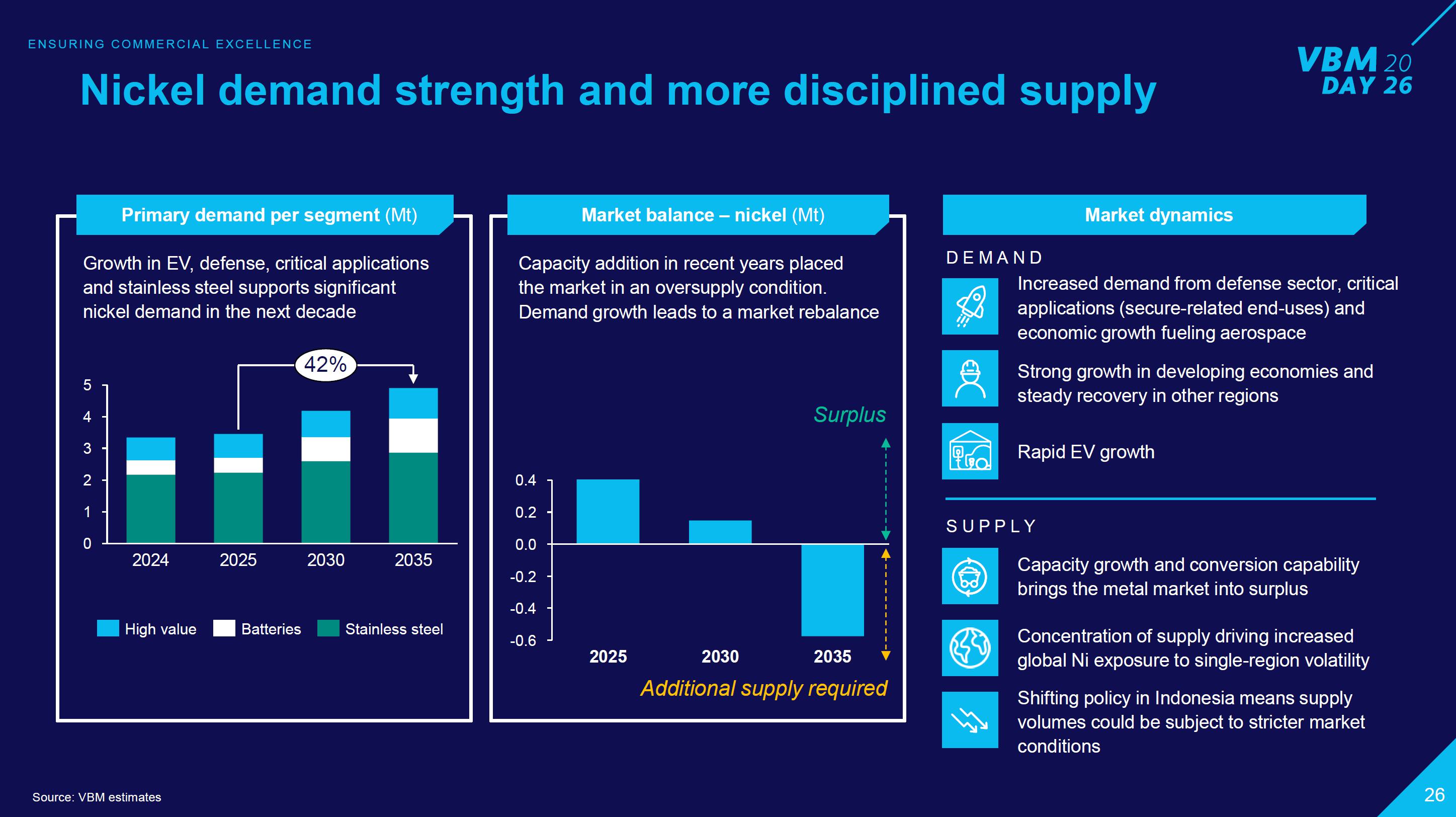 ENSURING COMMERCIAL EXCELLENCE

Nickel demand strength and more disciplined supply

VBM 20 DAY 26

Primary demand per segment (Mt)

Growth in EV, defense, critical applications and stainless steel supports significant nickel demand in the next decade

42%

5
4
3
2
1
0

2024 2025 2030 2035

High value Batteries Stainless steel

Market balance – nickel (Mt)

Capacity addition in recent years placed the market in an oversupply condition. Demand growth leads to a market rebalance

Surplus

0.4
0.2
0.0
-0.2
-0.4
-0.6

2025 2030 2035

Additional supply required

Market dynamics

DEMAND

Increased demand from defense sector, critical applications (secure-related end-uses) and economic growth fueling aerospace

Strong growth in developing economies and steady recovery in other regions

Rapid EV growth

SUPPLY

Capacity growth and conversion capability brings the metal market into surplus

Concentration of supply driving increased global Ni exposure to single-region volatility

Shifting policy in Indonesia means supply volumes could be subject to stricter market conditions

Source: VBM estimates

26